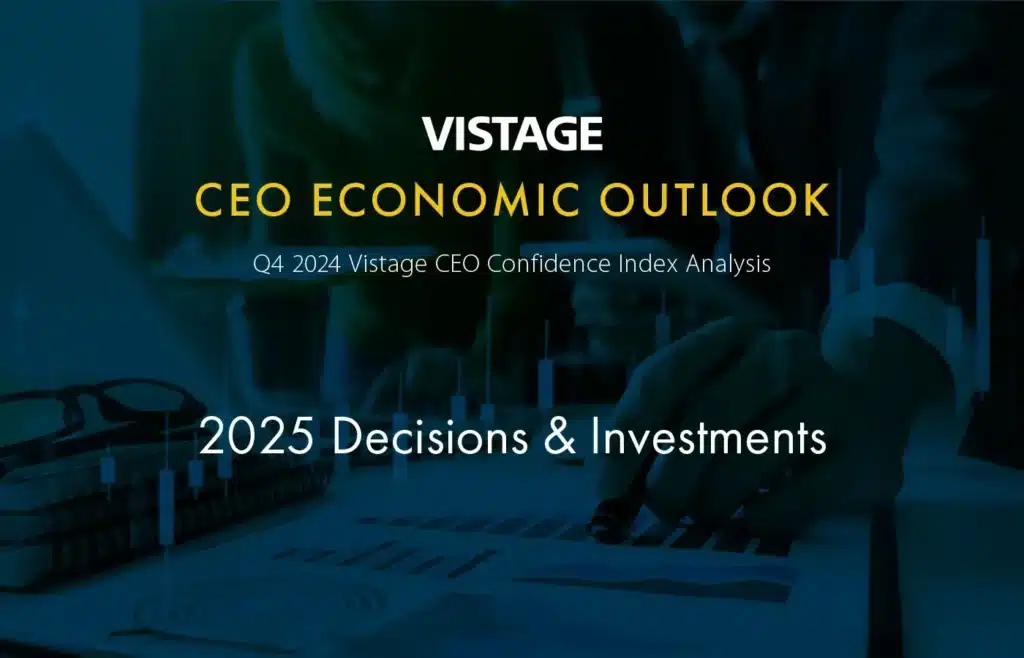 VISTAGE
CEO ECONOMIC OUTLOOK
Q4 2024 Vistage CEO Confidence Index Analysis

2025 Decisions & Investments